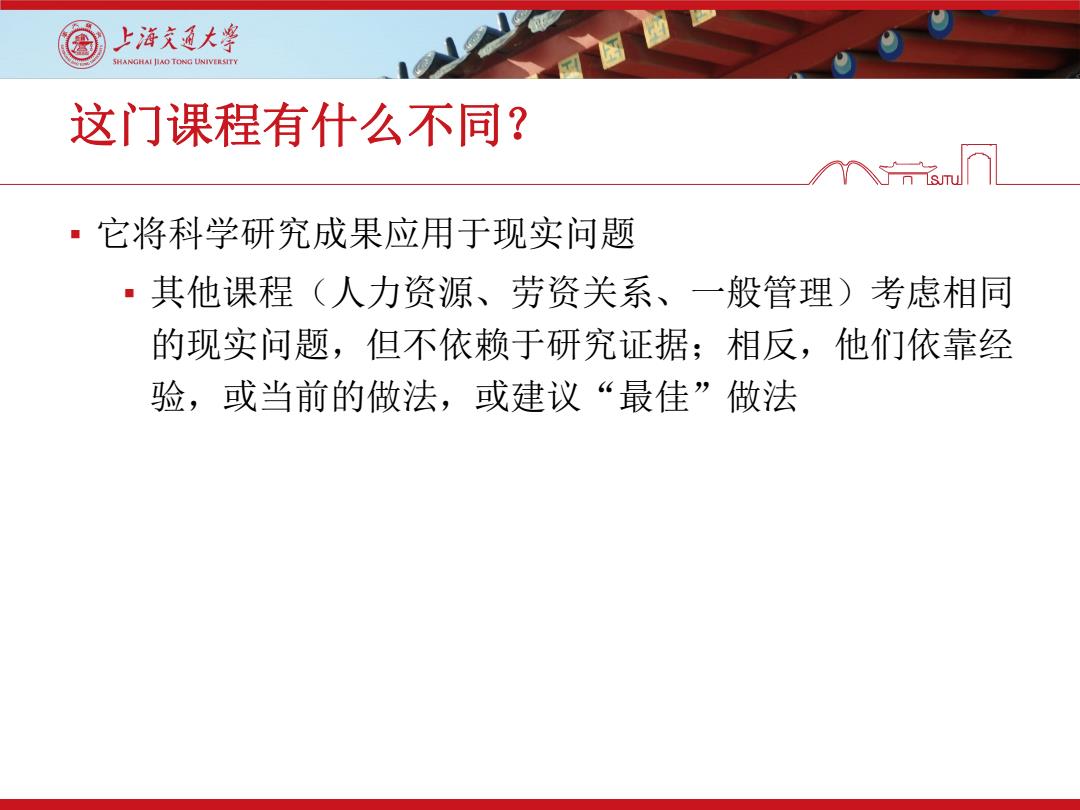 上海交通大学
SHANGHAI JIAO TONG UNIVERSITY

这门课程有什么不同?

SJTU

▪ 它将科学研究成果应用于现实问题

▪ 其他课程（人力资源、劳资关系、一般管理）考虑相同的现实问题，但不依赖于研究证据；相反，他们依靠经验，或当前的做法，或建议“最佳”做法